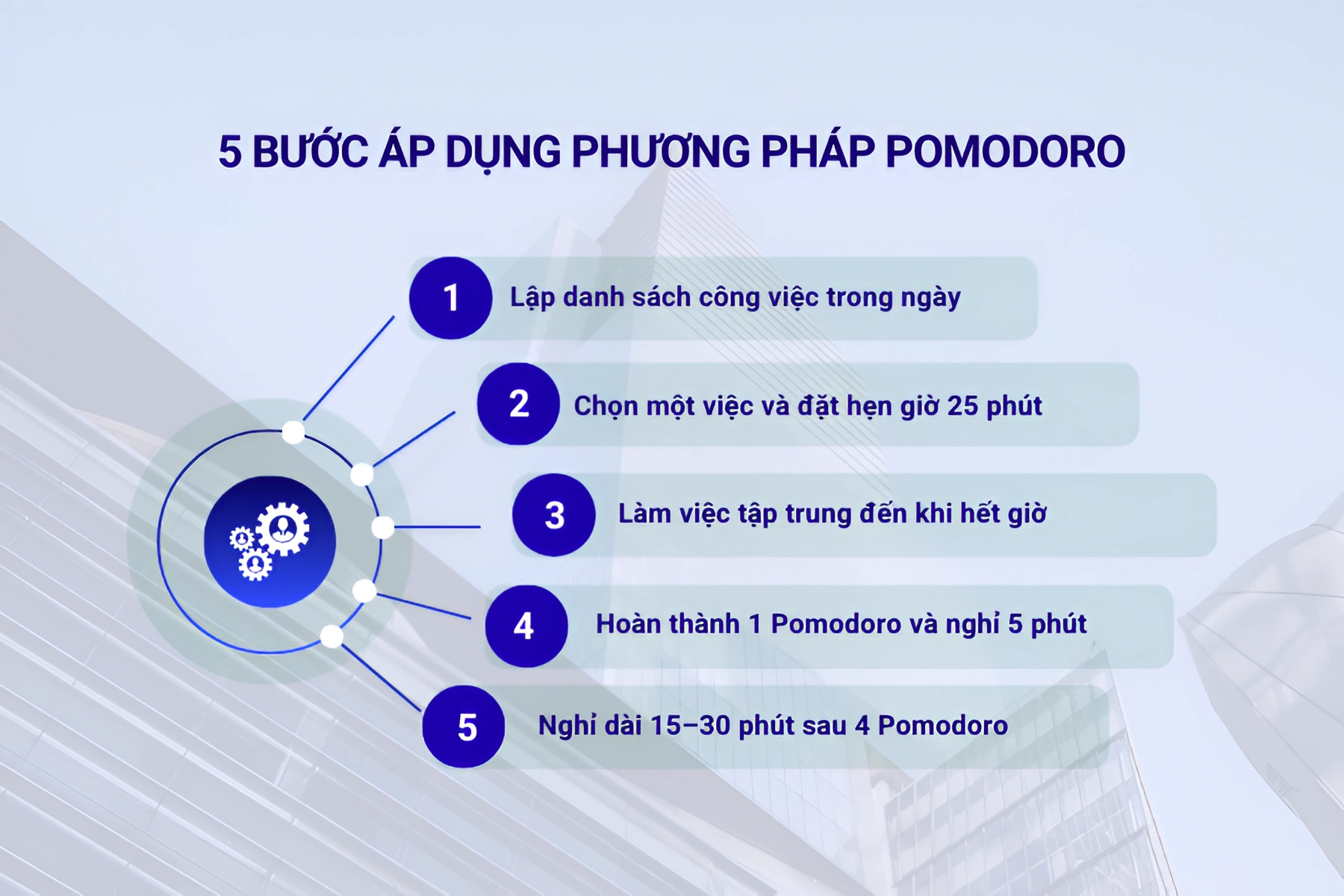 5 BƯỚC ÁP DỤNG PHƯƠNG PHÁP POMODORO

1 Lập danh sách công việc trong ngày

2 Chọn một việc và đặt hẹn giờ 25 phút

3 Làm việc tập trung đến khi hết giờ

4 Hoàn thành 1 Pomodoro và nghỉ 5 phút

5 Nghỉ dài 15–30 phút sau 4 Pomodoro